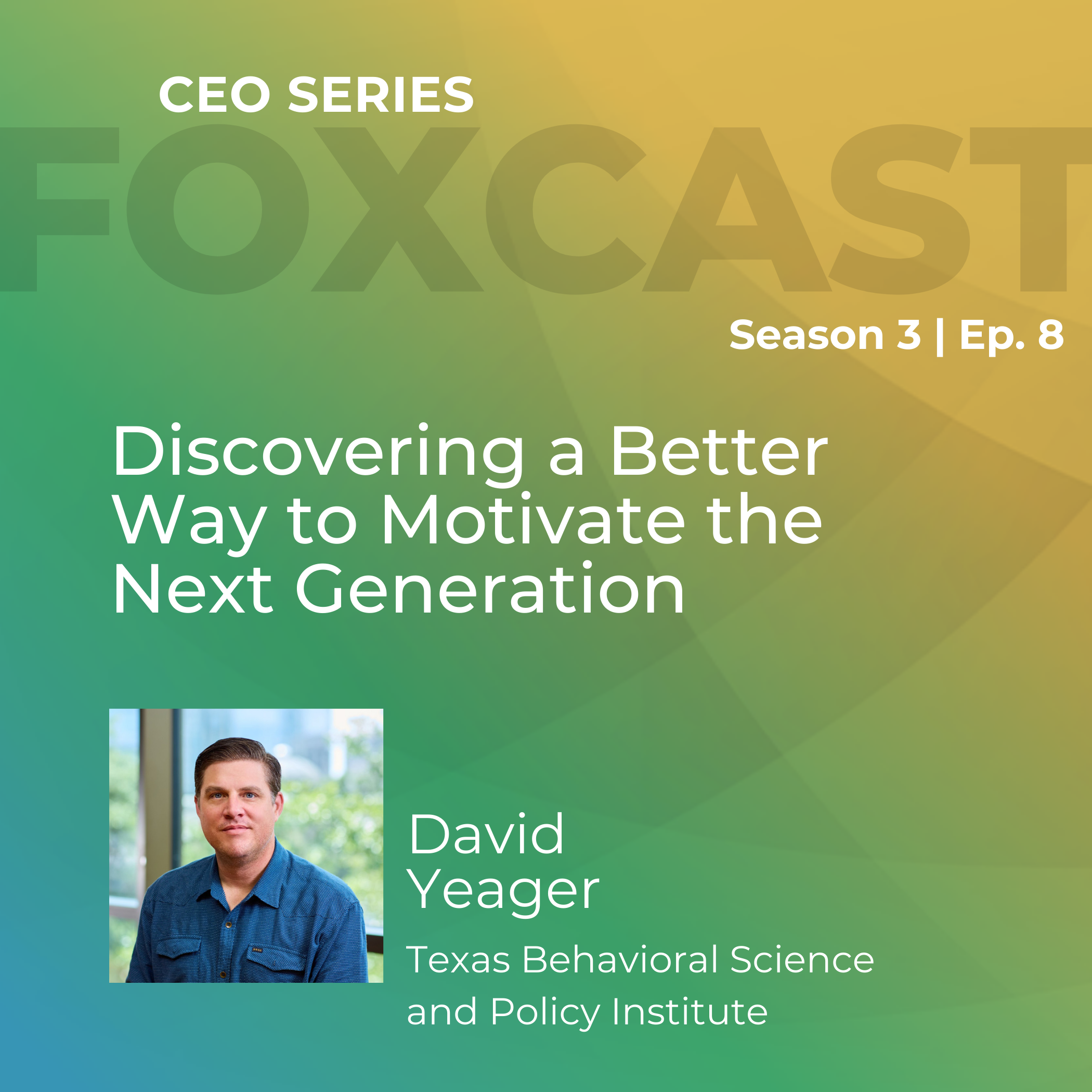 CEO SERIES

FOXCAST

Season 3 | Ep. 8

Discovering a Better Way to Motivate the Next Generation

David Yeager

Texas Behavioral Science and Policy Institute